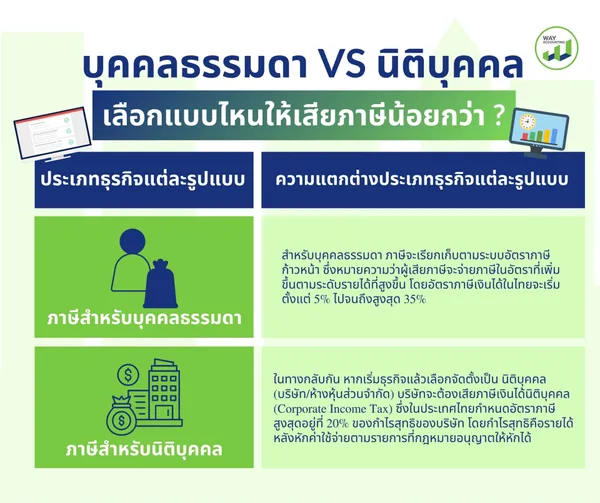 WAY ACCOUNTING

บุคคลธรรมดา VS นิติบุคคล

เลือกแบบไหนให้เสียภาษีน้อยกว่า ?

| ประเภทธุรกิจแต่ละรูปแบบ | ความแตกต่างประเภทธุรกิจแต่ละรูปแบบ |
|---|---|
| ภาษีสำหรับบุคคลธรรมดา | สำหรับบุคคลธรรมดา ภาษีจะเรียกเก็บตามระบบอัตราภาษีก้าวหน้า ซึ่งหมายความว่าผู้เสียภาษีจะจ่ายภาษีในอัตราที่เพิ่มขึ้นตามระดับรายได้ที่สูงขึ้น โดยอัตราภาษีเงินได้ในไทยจะเริ่มตั้งแต่ 5% ไปจนถึงสูงสุด 35% |
| ภาษีสำหรับนิติบุคคล | ในทางกลับกัน หากเริ่มธุรกิจแล้วเลือกจัดตั้งเป็น นิติบุคคล (บริษัท/ห้างหุ้นส่วนจำกัด) บริษัทจะต้องเสียภาษีเงินได้นิติบุคคล (Corporate Income Tax) ซึ่งในประเทศไทยกำหนดอัตราภาษีสูงสุดอยู่ที่ 20% ของกำไรสุทธิของบริษัท โดยกำไรสุทธิคือรายได้หลังหักค่าใช้จ่ายตามรายการที่กฎหมายอนุญาตให้หักได้ |